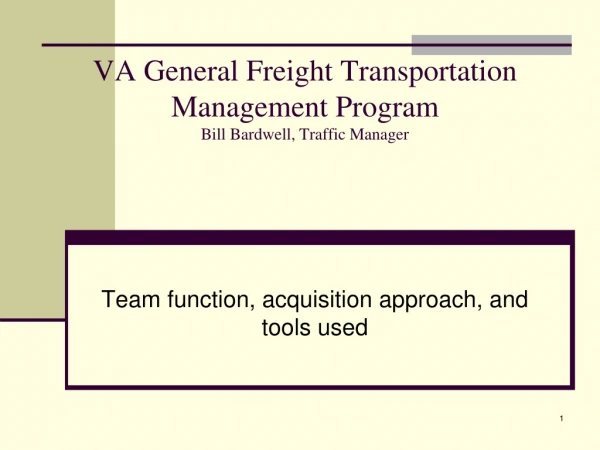 VA General Freight Transportation Management Program
Bill Bardwell, Traffic Manager

Team function, acquisition approach, and tools used

1